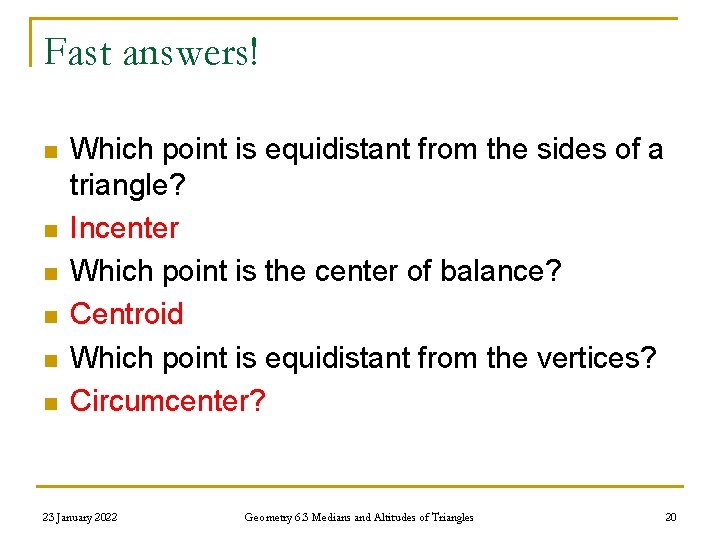 Fast answers!

- Which point is equidistant from the sides of a triangle?
- Incenter
- Which point is the center of balance?
- Centroid
- Which point is equidistant from the vertices?
- Circumcenter?

23 January 2022

Geometry 6.3 Medians and Altitudes of Triangles

20